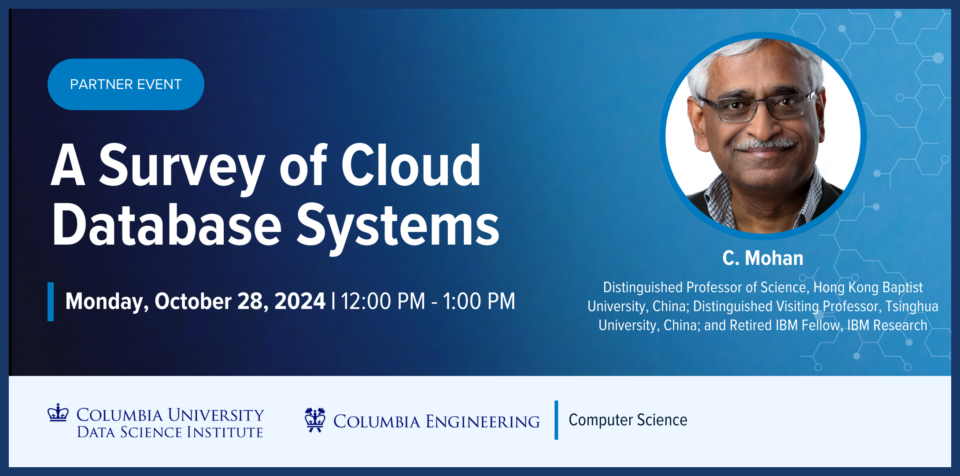 PARTNER EVENT

A Survey of Cloud Database Systems

Monday, October 28, 2024 | 12:00 PM - 1:00 PM

C. Mohan

Distinguished Professor of Science, Hong Kong Baptist University, China; Distinguished Visiting Professor, Tsinghua University, China; and Retired IBM Fellow, IBM Research

COLUMBIA UNIVERSITY
DATA SCIENCE INSTITUTE

COLUMBIA ENGINEERING

Computer Science